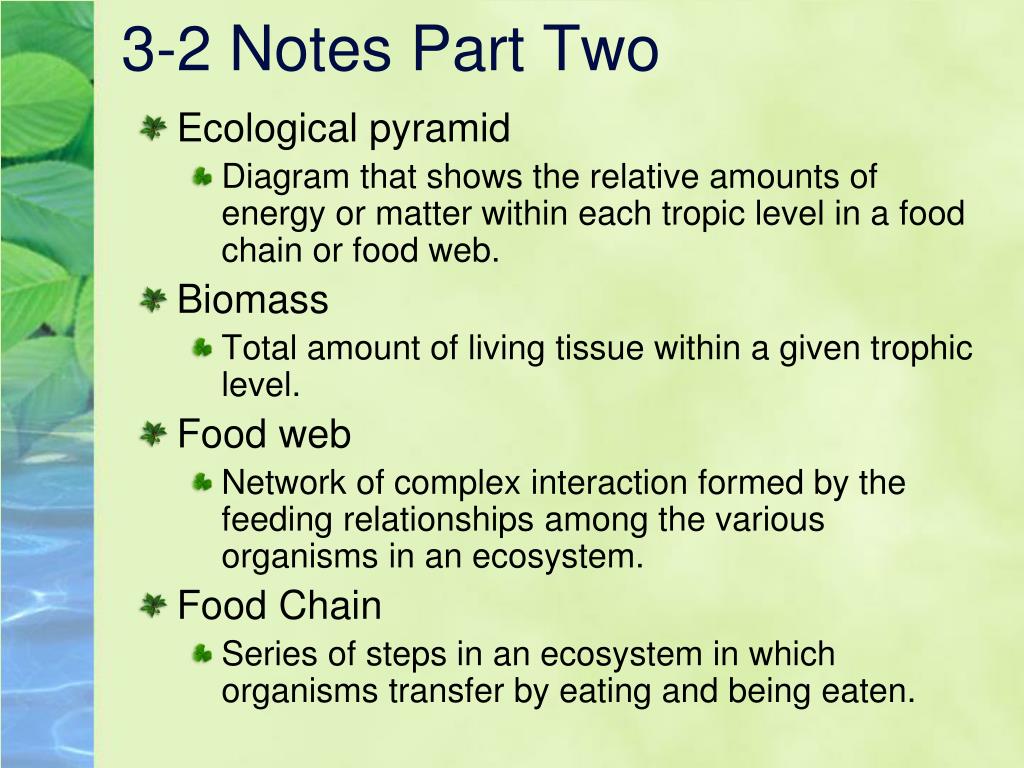 3-2 Notes Part Two

Ecological pyramid

Diagram that shows the relative amounts of energy or matter within each tropic level in a food chain or food web.

Biomass

Total amount of living tissue within a given trophic level.

Food web

Network of complex interaction formed by the feeding relationships among the various organisms in an ecosystem.

Food Chain

Series of steps in an ecosystem in which organisms transfer by eating and being eaten.